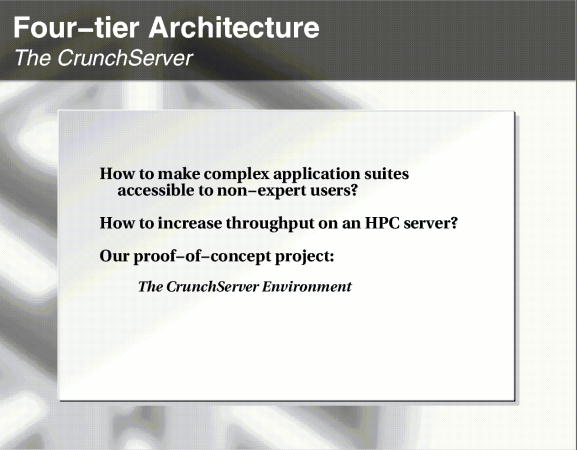 Four–tier Architecture
The CrunchServer

How to make complex application suites accessible to non–expert users?

How to increase throughput on an HPC server?

Our proof–of–concept project:

The CrunchServer Environment